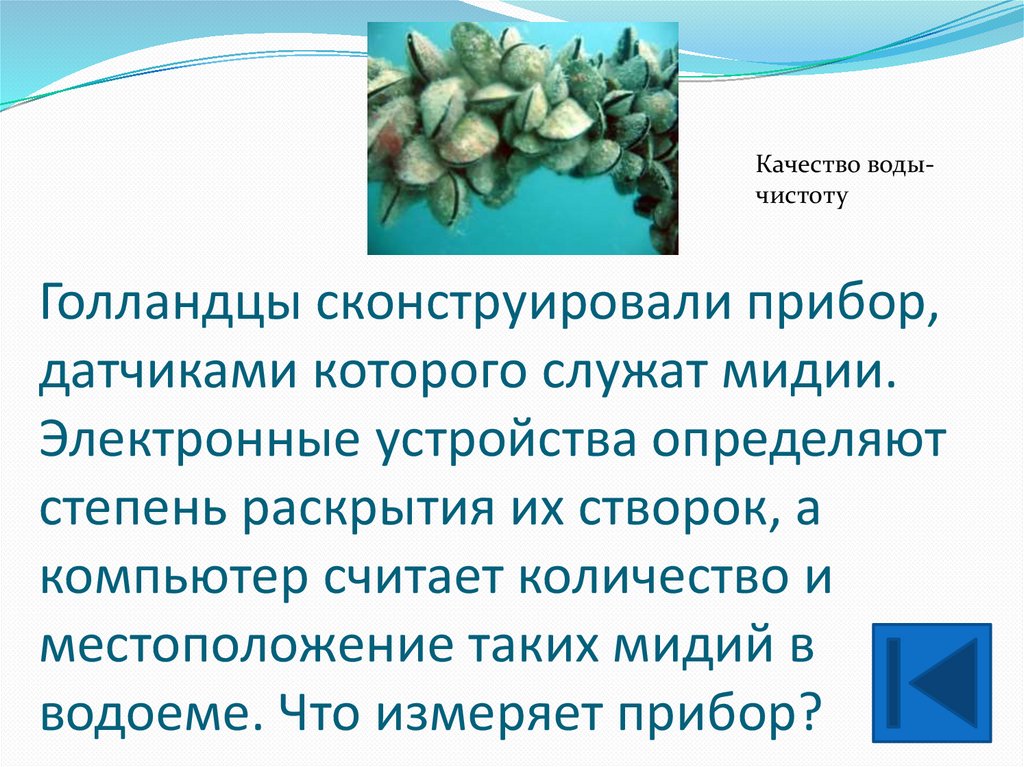 Качество воды-
чистоту

Голландцы сконструировали прибор, датчиками которого служат мидии. Электронные устройства определяют степень раскрытия их створок, а компьютер считает количество и местоположение таких мидий в водоеме. Что измеряет прибор?